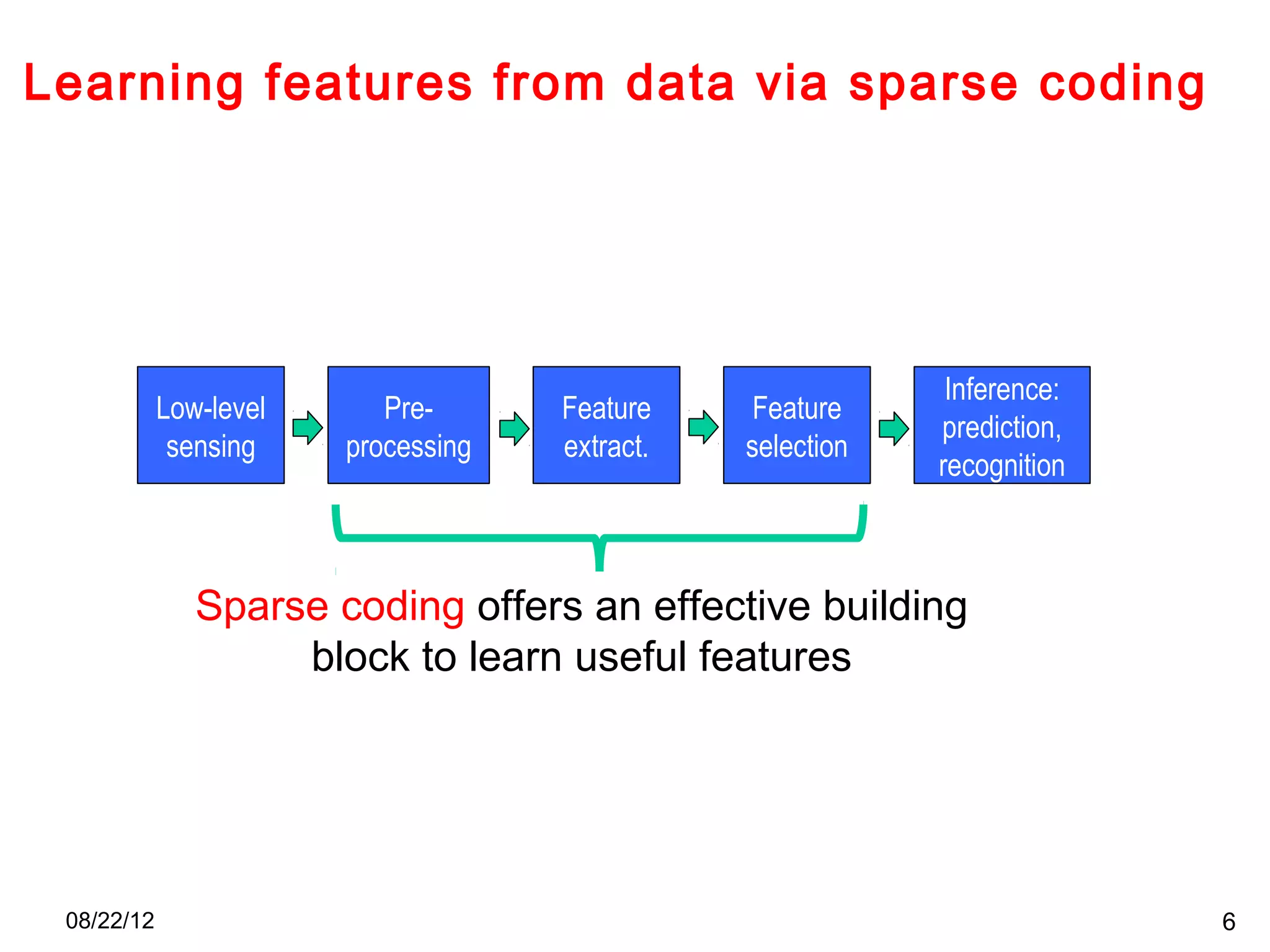 Learning features from data via sparse coding

Low-level sensing

Pre-processing

Feature extract.

Feature selection

Inference: prediction, recognition

Sparse coding offers an effective building block to learn useful features

08/22/12

6